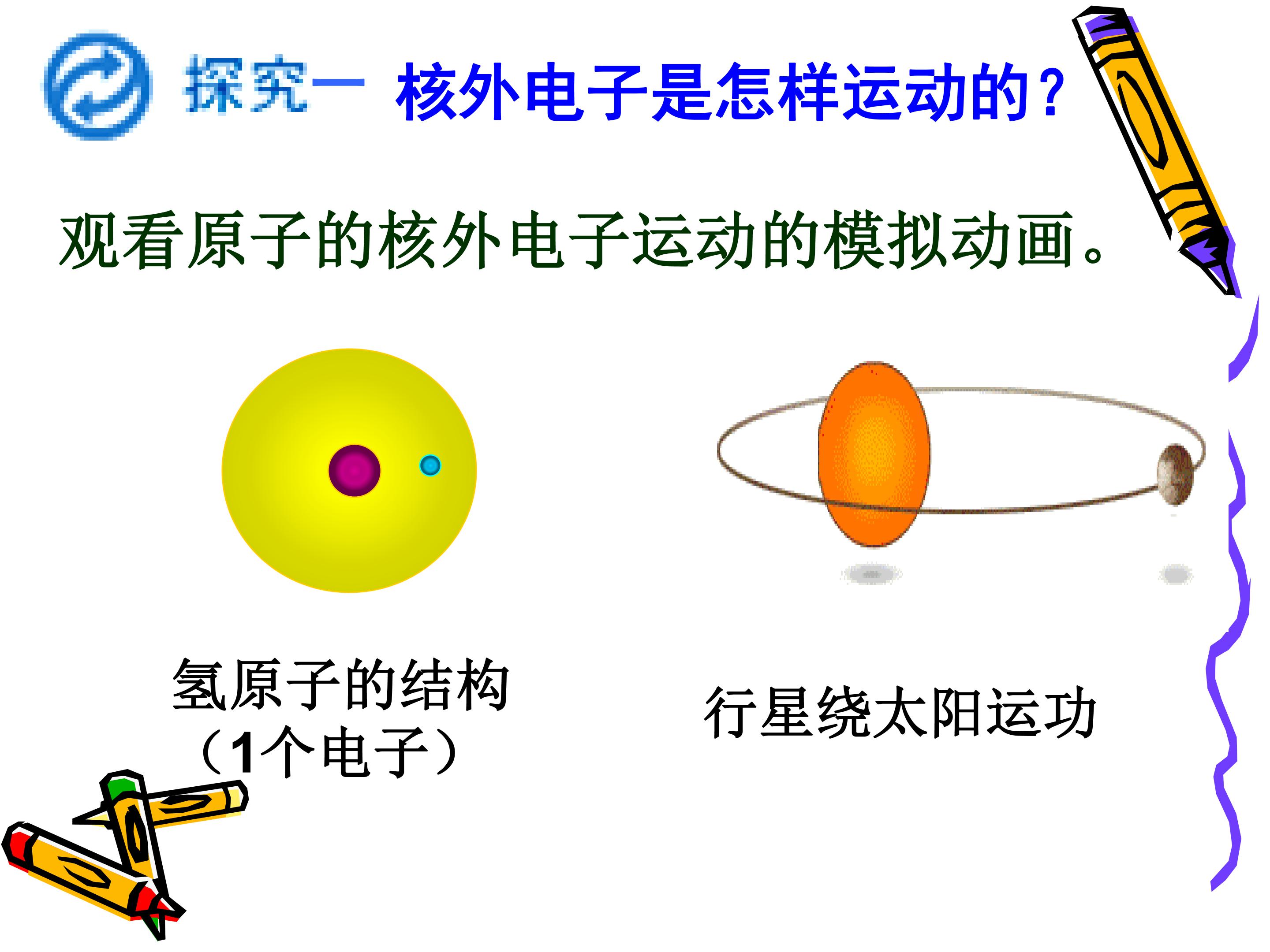 探究一 核外电子是怎样运动的？

观看原子的核外电子运动的模拟动画。

氢原子的结构
（1个电子）

行星绕太阳运功